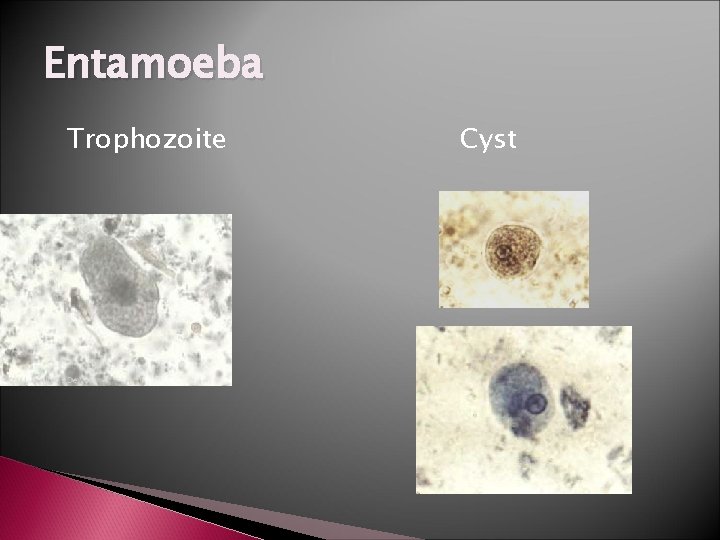 Entamoeba

Trophozoite

Cyst